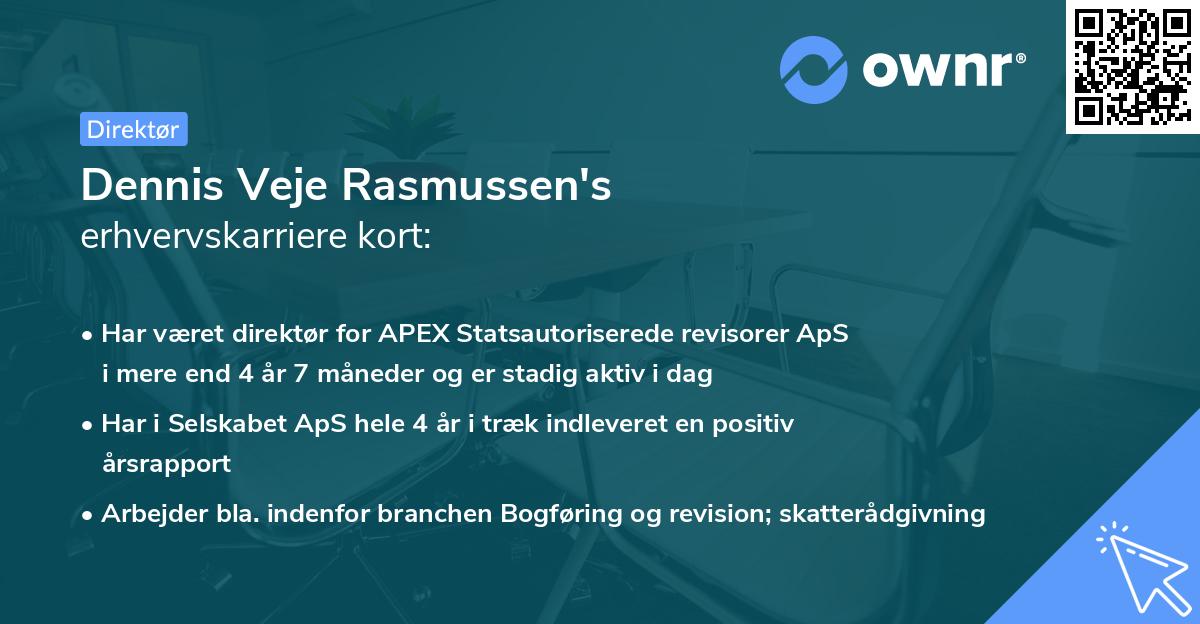 ownr®

Direktør

Dennis Veje Rasmussen's
erhvervskarriere kort:

• Har været direktør for APEX Statsautoriserede revisorer ApS i mere end 4 år 7 måneder og er stadig aktiv i dag

• Har i Selskabet ApS hele 4 år i træk indleveret en positiv årsrapport

• Arbejder bla. indenfor branchen Bogføring og revision; skatterådgivning